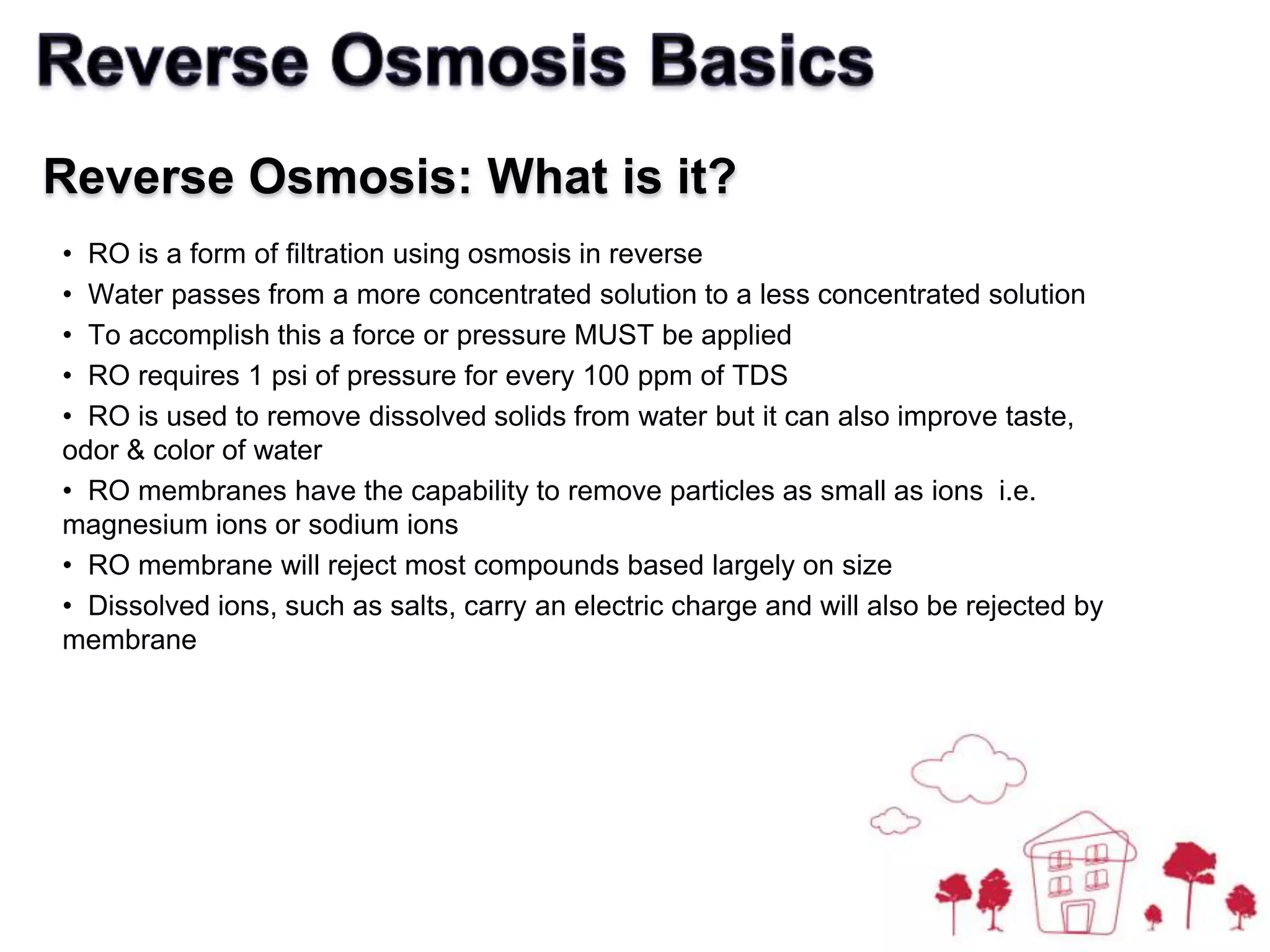 Reverse Osmosis Basics

Reverse Osmosis: What is it?

• RO is a form of filtration using osmosis in reverse
• Water passes from a more concentrated solution to a less concentrated solution
• To accomplish this a force or pressure MUST be applied
• RO requires 1 psi of pressure for every 100 ppm of TDS
• RO is used to remove dissolved solids from water but it can also improve taste, odor & color of water
• RO membranes have the capability to remove particles as small as ions i.e. magnesium ions or sodium ions
• RO membrane will reject most compounds based largely on size
• Dissolved ions, such as salts, carry an electric charge and will also be rejected by membrane